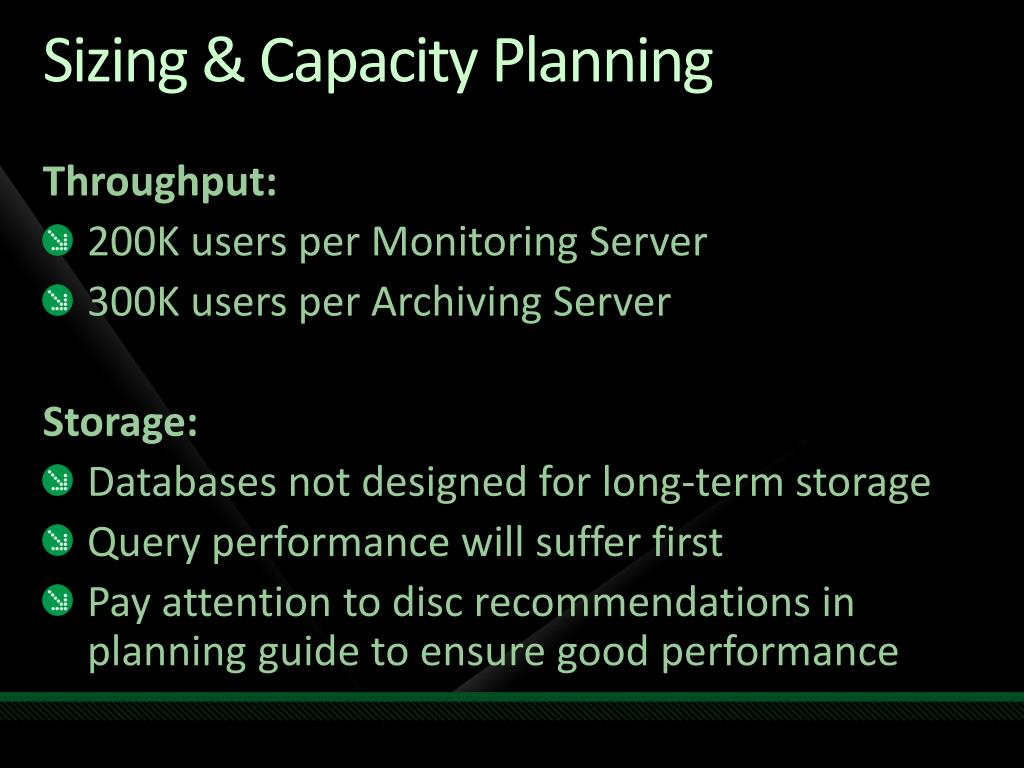 Sizing & Capacity Planning

Throughput:
200K users per Monitoring Server
300K users per Archiving Server

Storage:
Databases not designed for long-term storage
Query performance will suffer first
Pay attention to disc recommendations in planning guide to ensure good performance